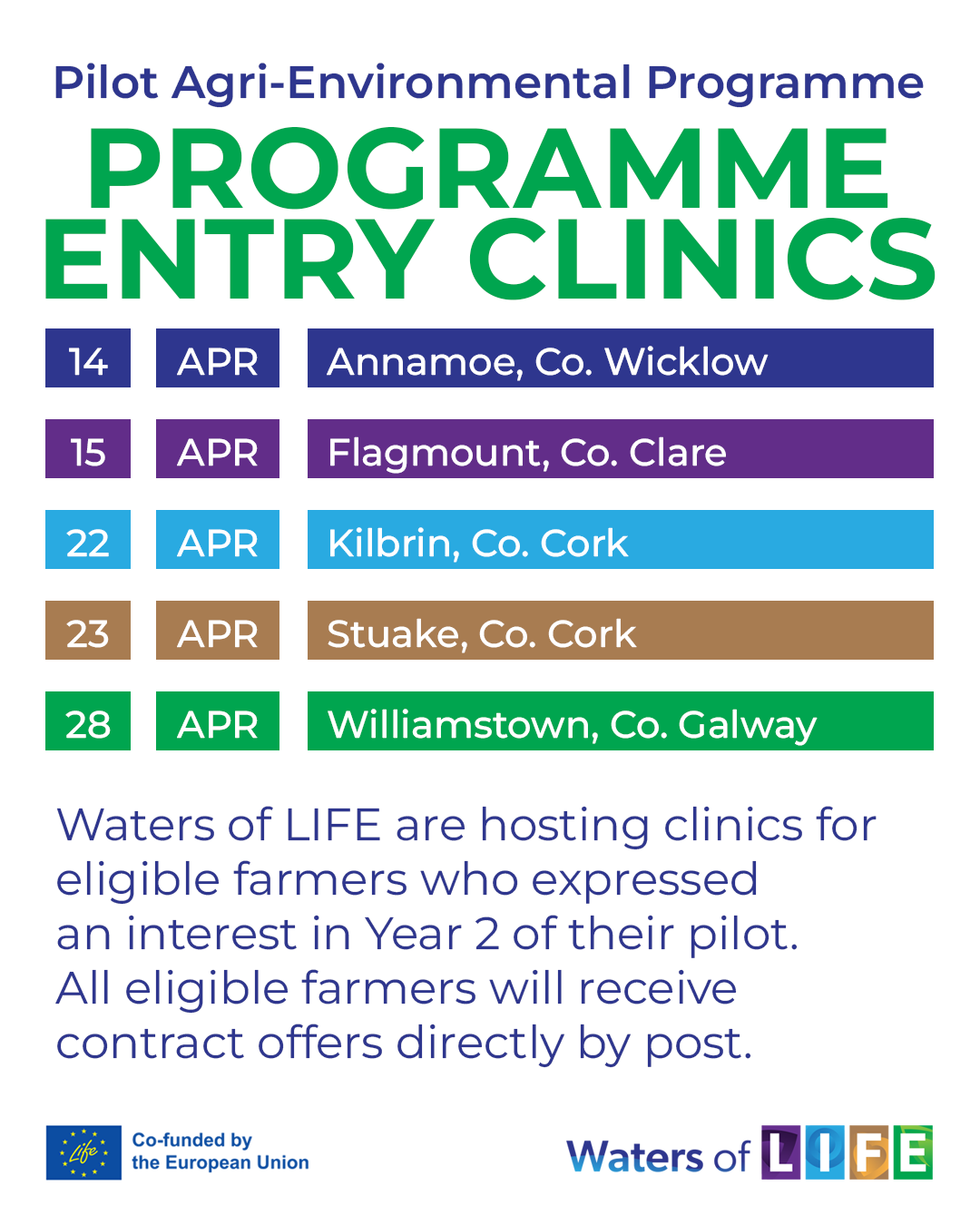 Pilot Agri-Environmental Programme

PROGRAMME ENTRY CLINICS

| 14 | APR | Annamoe, Co. Wicklow |
|---|---|---|
| 15 | APR | Flagmount, Co. Clare |
| 22 | APR | Kilbrin, Co. Cork |
| 23 | APR | Stuake, Co. Cork |
| 28 | APR | Williamstown, Co. Galway |

Waters of LIFE are hosting clinics for eligible farmers who expressed an interest in Year 2 of their pilot. All eligible farmers will receive contract offers directly by post.

Life

Co-funded by the European Union

Waters of LIFE